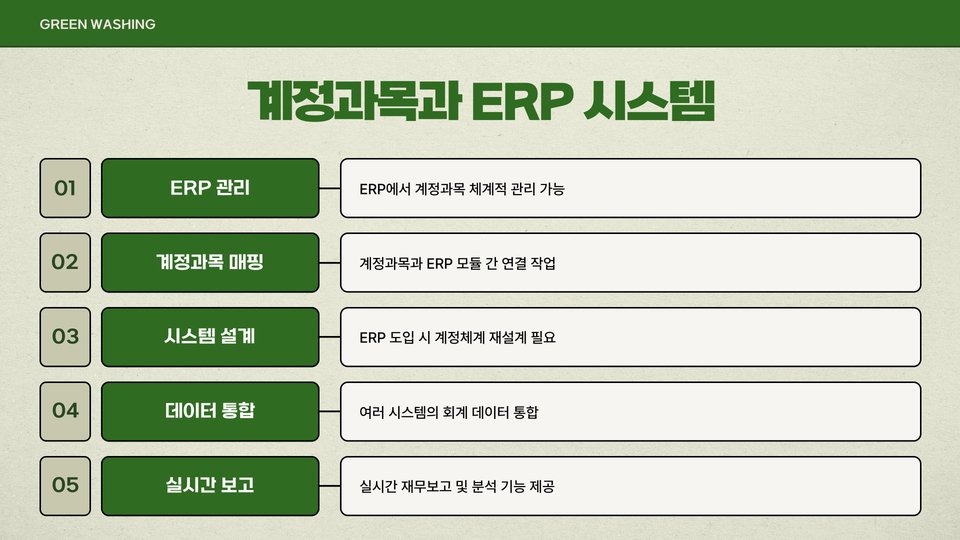 GREEN WASHING

계정과목과 ERP 시스템

01
ERP 관리
ERP에서 계정과목 체계적 관리 가능

02
계정과목 매핑
계정과목과 ERP 모듈 간 연결 작업

03
시스템 설계
ERP 도입 시 계정체계 재설계 필요

04
데이터 통합
여러 시스템의 회계 데이터 통합

05
실시간 보고
실시간 재무보고 및 분석 기능 제공